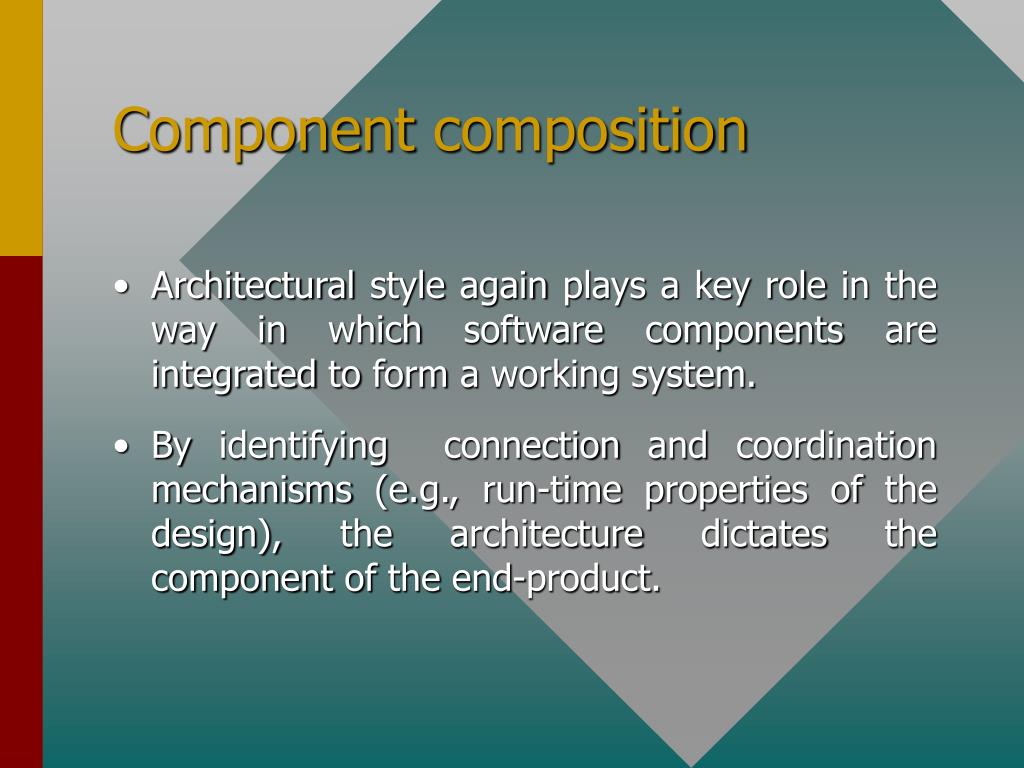 Component composition

• Architectural style again plays a key role in the way in which software components are integrated to form a working system.

• By identifying connection and coordination mechanisms (e.g., run-time properties of the design), the architecture dictates the component of the end-product.